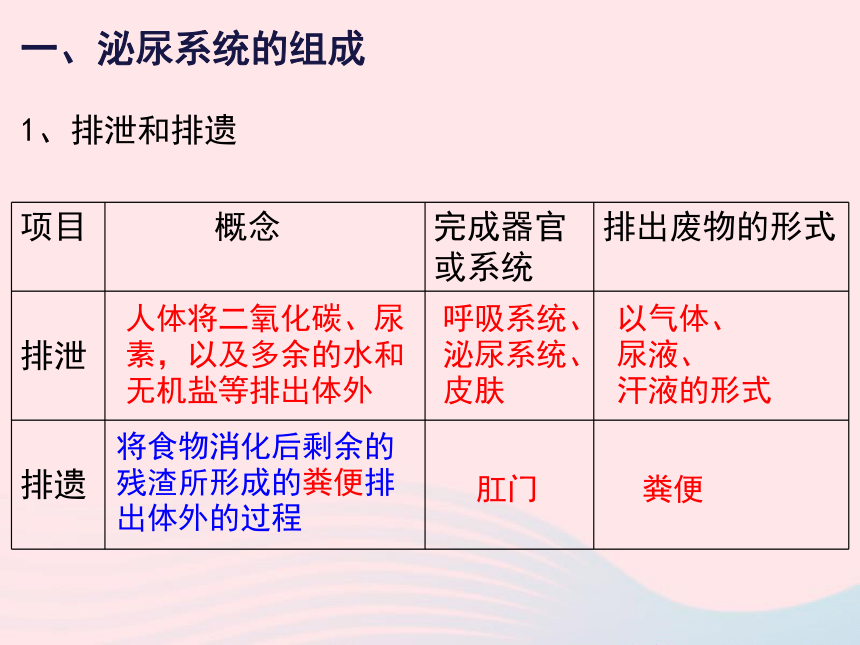 一、泌尿系统的组成

1、排泄和排遗

| 项目 | 概念 | 完成器官或系统 | 排出废物的形式 |
|---|---|---|---|
| 排泄 | 人体将二氧化碳、尿素，以及多余的水和无机盐等排出体外 | 呼吸系统、泌尿系统、皮肤 | 以气体、尿液、汗液的形式 |
| 排遗 | 将食物消化后剩余的残渣所形成的粪便排出体外的过程 | 肛门 | 粪便 |